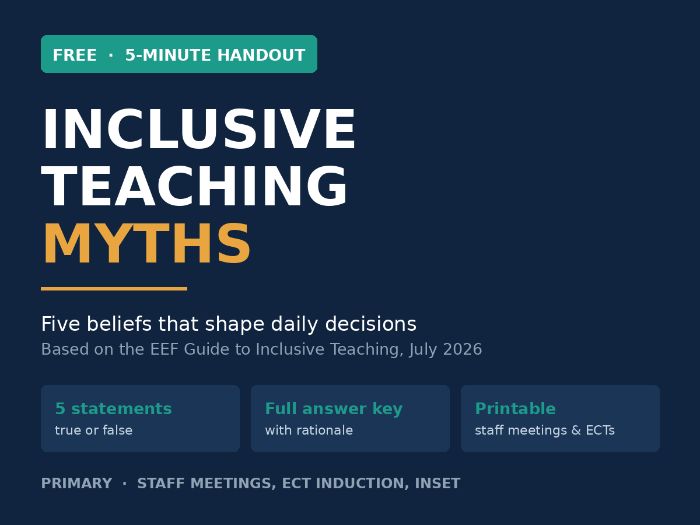 FREE · 5-MINUTE HANDOUT

INCLUSIVE TEACHING MYTHS

Five beliefs that shape daily decisions

Based on the EEF Guide to Inclusive Teaching, July 2026

5 statements
true or false

Full answer key
with rationale

Printable
staff meetings & ECTs

PRIMARY · STAFF MEETINGS, ECT INDUCTION, INSET